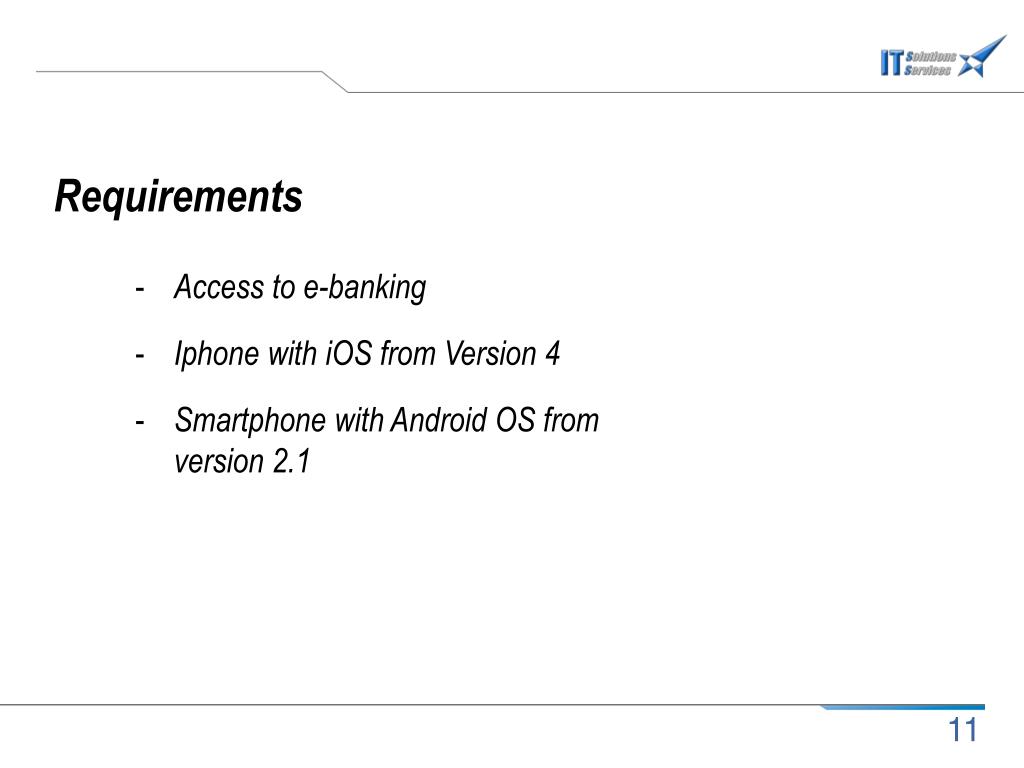 IT Solutions Services

Requirements

- Access to e-banking
- Iphone with iOS from Version 4
- Smartphone with Android OS from version 2.1

11